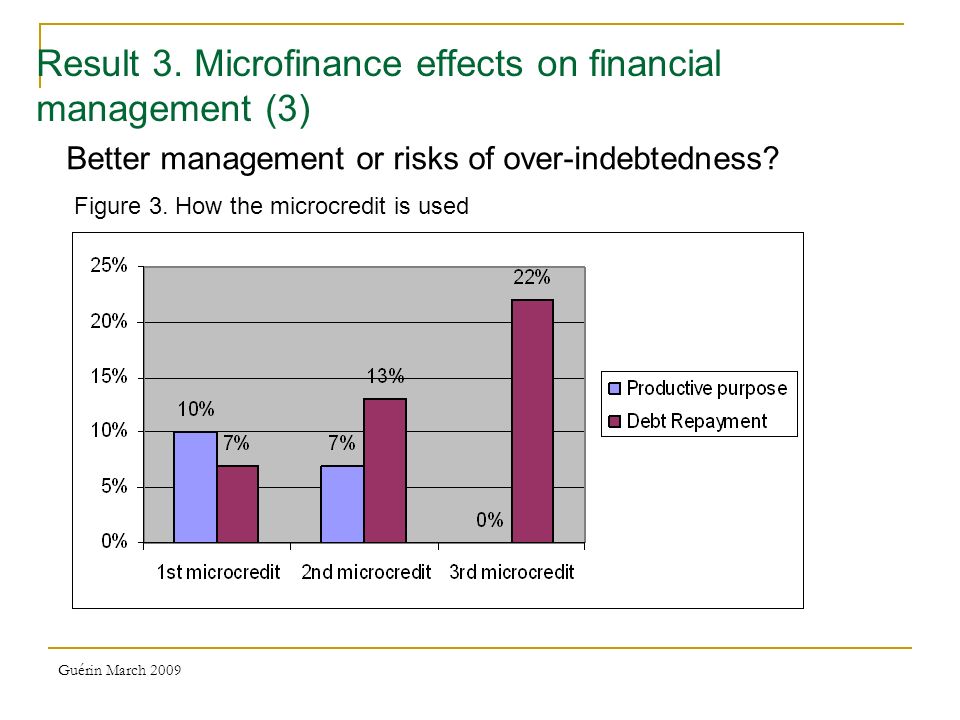 Result 3. Microfinance effects on financial management (3)

Better management or risks of over-indebtedness?

Figure 3. How the microcredit is used

25%
20%
15%
10%
5%
0%

10%
7%
7%
13%
0%
22%

1st microcredit
2nd microcredit
3rd microcredit

Productive purpose
Debt Repayment

Guérin March 2009